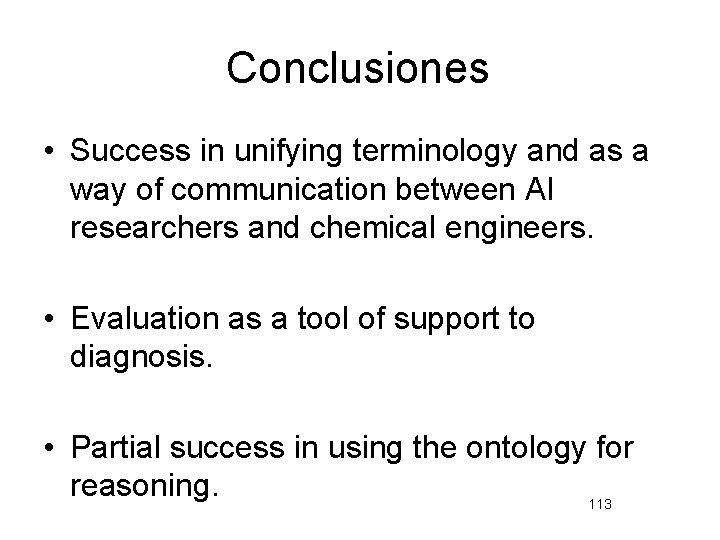 Conclusiones

• Success in unifying terminology and as a way of communication between AI researchers and chemical engineers.

• Evaluation as a tool of support to diagnosis.

• Partial success in using the ontology for reasoning.

113